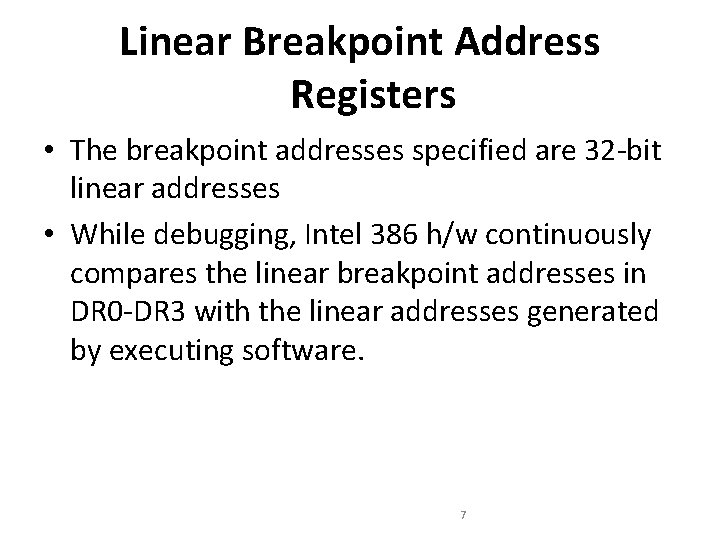 Linear Breakpoint Address Registers

• The breakpoint addresses specified are 32-bit linear addresses

• While debugging, Intel 386 h/w continuously compares the linear breakpoint addresses in DR0-DR3 with the linear addresses generated by executing software.

7